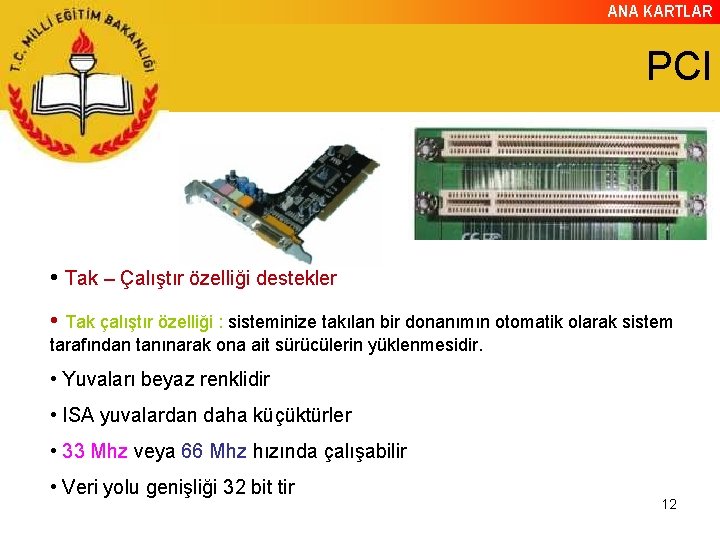 T.C. MİLLİ EĞİTİM BAKANLIĞI

ANA KARTLAR

PCI

• Tak – Çalıştır özelliği destekler

• Tak çalıştır özelliği : sisteminize takılan bir donanımın otomatik olarak sistem tarafından tanınarak ona ait sürücülerin yüklenmesidir.

• Yuvaları beyaz renklidir

• ISA yuvalardan daha küçüktürler

• 33 Mhz veya 66 Mhz hızında çalışabilir

• Veri yolu genişliği 32 bit tir

12